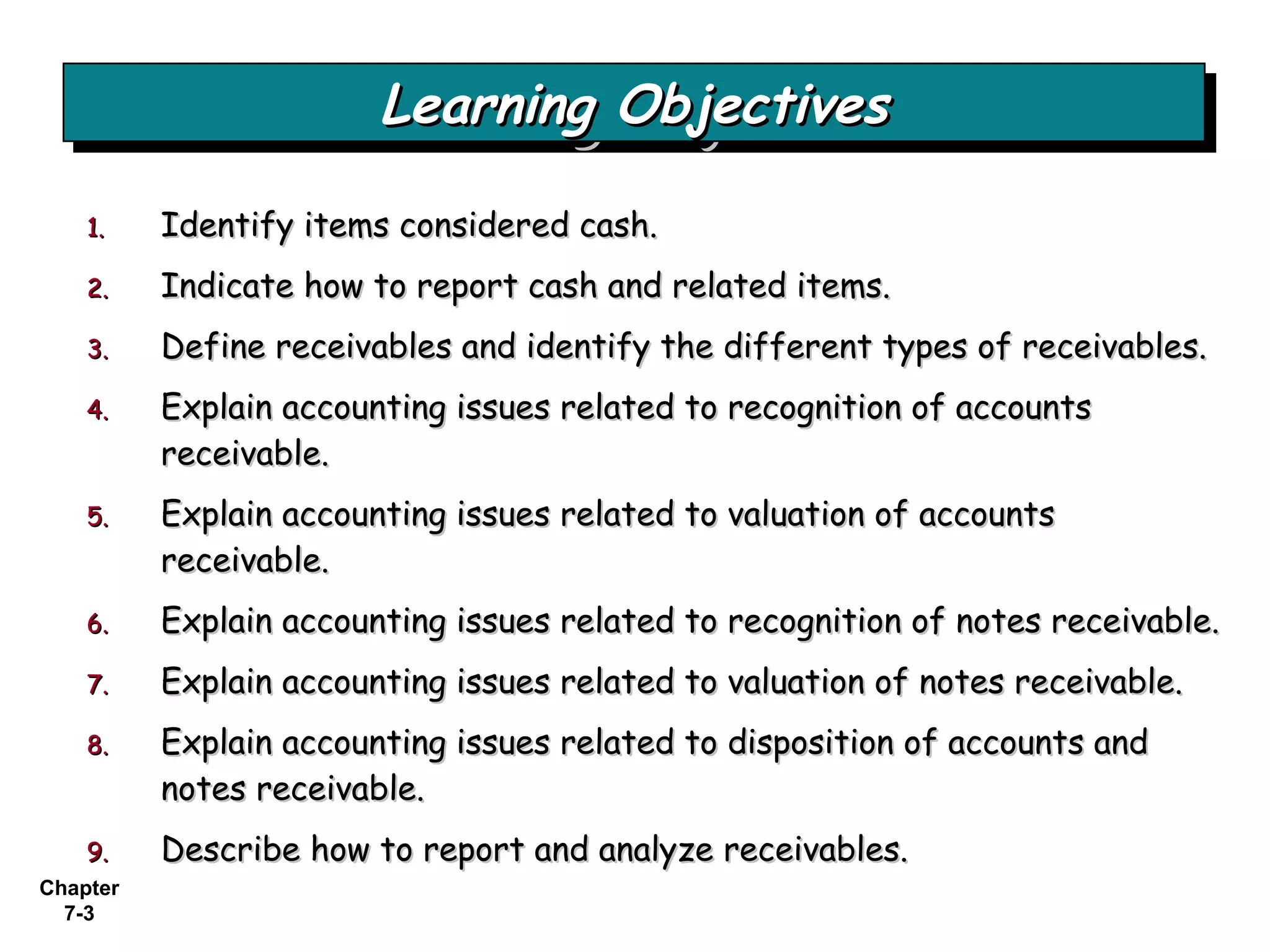 Learning Objectives

1. Identify items considered cash.

2. Indicate how to report cash and related items.

3. Define receivables and identify the different types of receivables.

4. Explain accounting issues related to recognition of accounts receivable.

5. Explain accounting issues related to valuation of accounts receivable.

6. Explain accounting issues related to recognition of notes receivable.

7. Explain accounting issues related to valuation of notes receivable.

8. Explain accounting issues related to disposition of accounts and notes receivable.

9. Describe how to report and analyze receivables.

Chapter 7-3